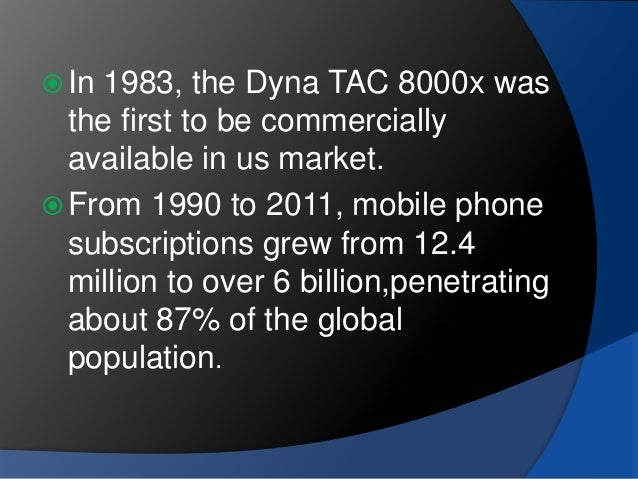 In 1983, the Dyna TAC 8000x was the first to be commercially available in us market.

From 1990 to 2011, mobile phone subscriptions grew from 12.4 million to over 6 billion,penetrating about 87% of the global population.